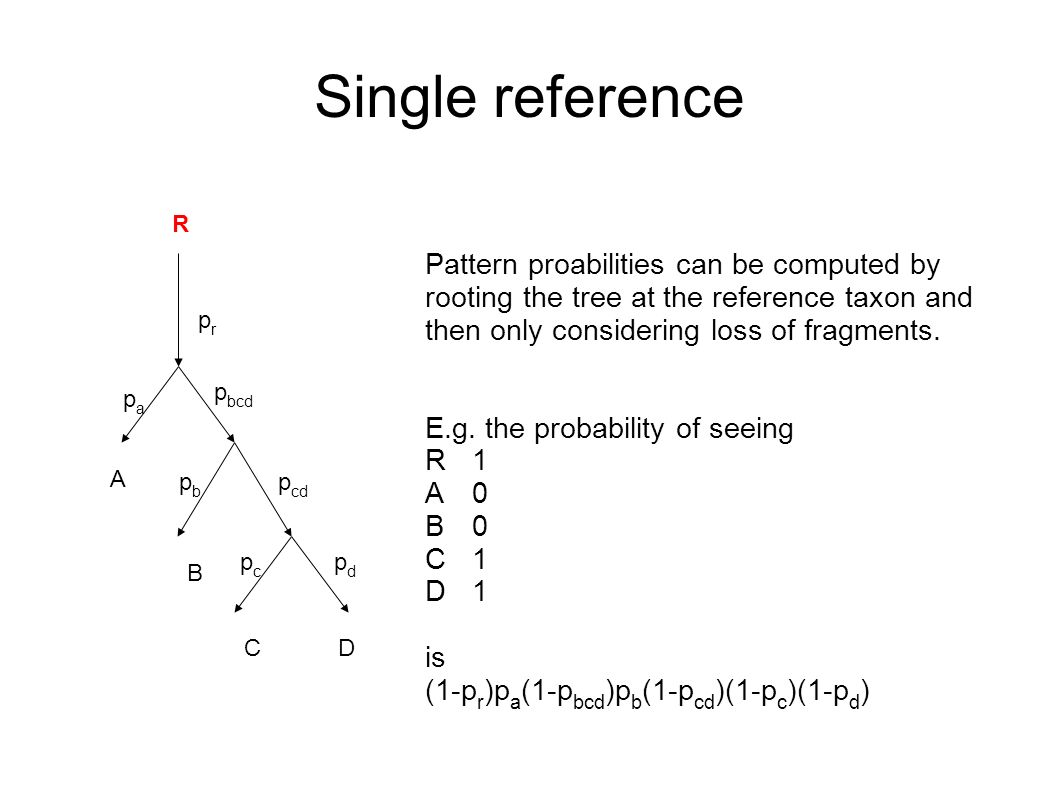 Single reference

R

$p_r$

$p_a$

$p_{bcd}$

A

$p_b$

$p_{cd}$

B

$p_c$

$p_d$

C

D

Pattern proabilities can be computed by rooting the tree at the reference taxon and then only considering loss of fragments.

E.g. the probability of seeing
R 1
A 0
B 0
C 1
D 1

is
$(1-p_r)p_a(1-p_{bcd})p_b(1-p_{cd})(1-p_c)(1-p_d)$